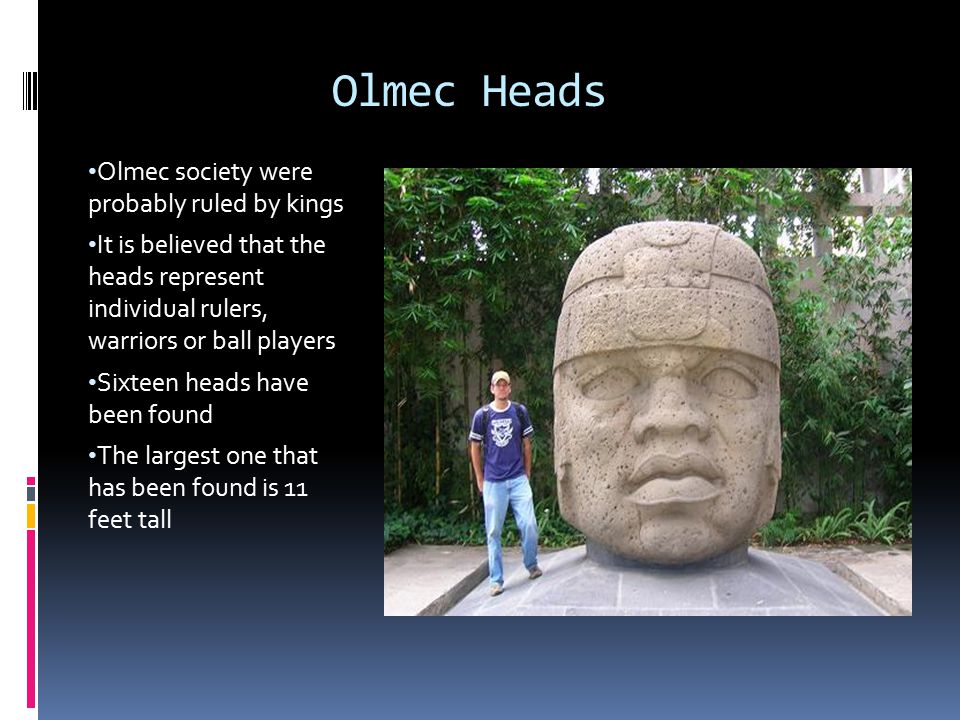 Olmec Heads

•Olmec society were probably ruled by kings

•It is believed that the heads represent individual rulers, warriors or ball players

•Sixteen heads have been found

•The largest one that has been found is 11 feet tall